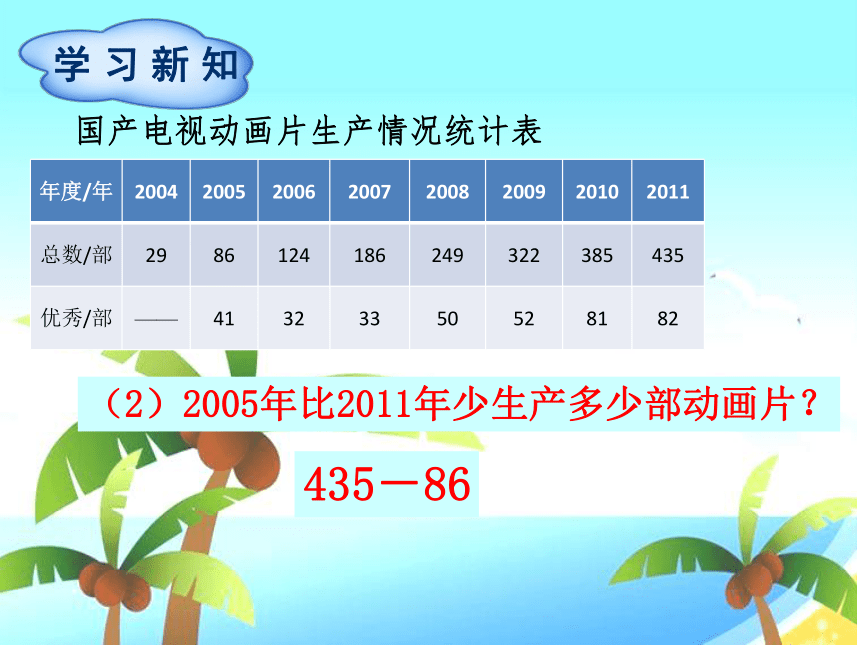 学习新知

国产电视动画片生产情况统计表

| 年度/年 | 2004 | 2005 | 2006 | 2007 | 2008 | 2009 | 2010 | 2011 |
|---|---|---|---|---|---|---|---|---|
| 总数/部 | 29 | 86 | 124 | 186 | 249 | 322 | 385 | 435 |
| 优秀/部 | —— | 41 | 32 | 33 | 50 | 52 | 81 | 82 |

（2）2005年比2011年少生产多少部动画片？

$435-86$